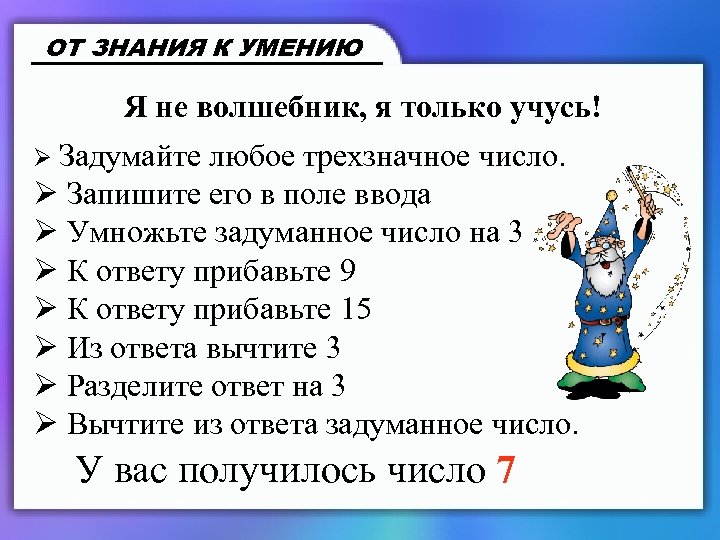 ОТ ЗНАНИЯ К УМЕНИЮ

Я не волшебник, я только учусь!

➢ Задумайте любое трехзначное число.
➢ Запишите его в поле ввода
➢ Умножьте задуманное число на 3
➢ К ответу прибавьте 9
➢ К ответу прибавьте 15
➢ Из ответа вычтите 3
➢ Разделите ответ на 3
➢ Вычтите из ответа задуманное число.

У вас получилось число 7